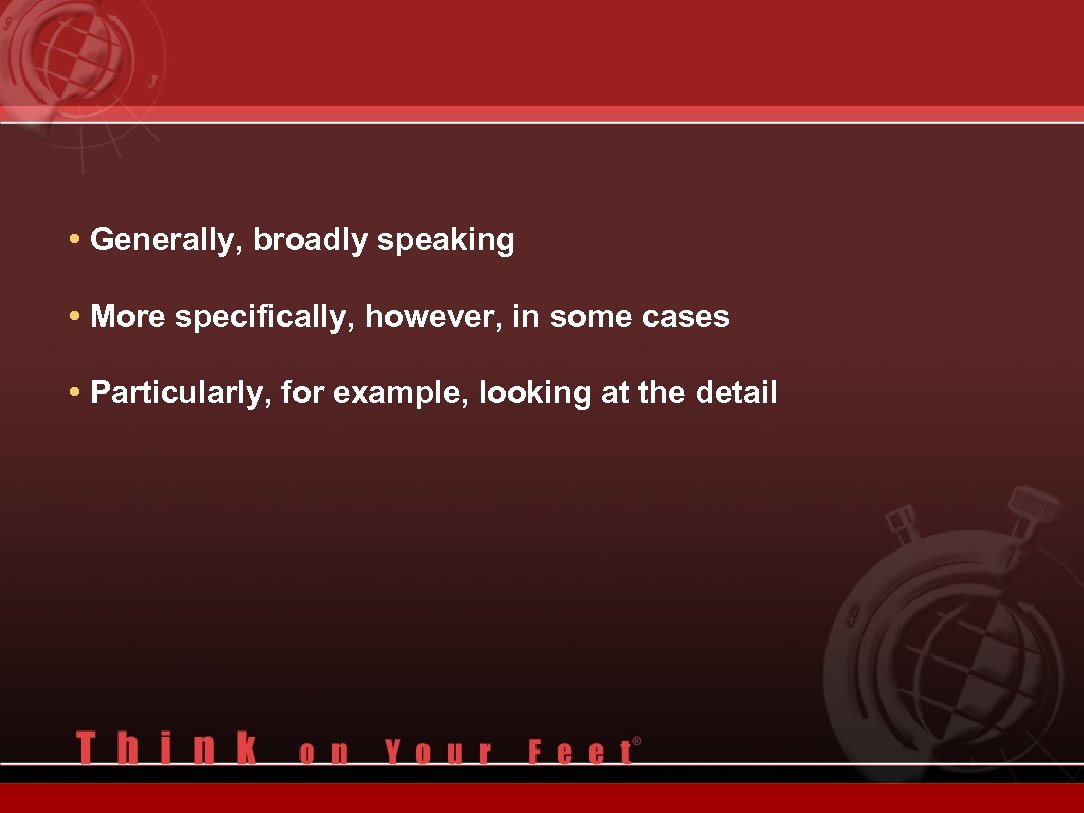 • Generally, broadly speaking

• More specifically, however, in some cases

• Particularly, for example, looking at the detail

Think on Your Feet®